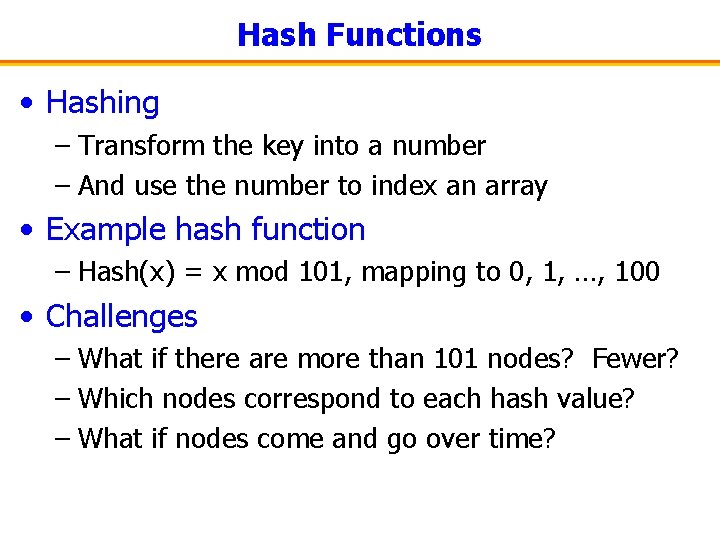 Hash Functions

• Hashing
– Transform the key into a number
– And use the number to index an array

• Example hash function
– Hash(x) = x mod 101, mapping to 0, 1, …, 100

• Challenges
– What if there are more than 101 nodes? Fewer?
– Which nodes correspond to each hash value?
– What if nodes come and go over time?